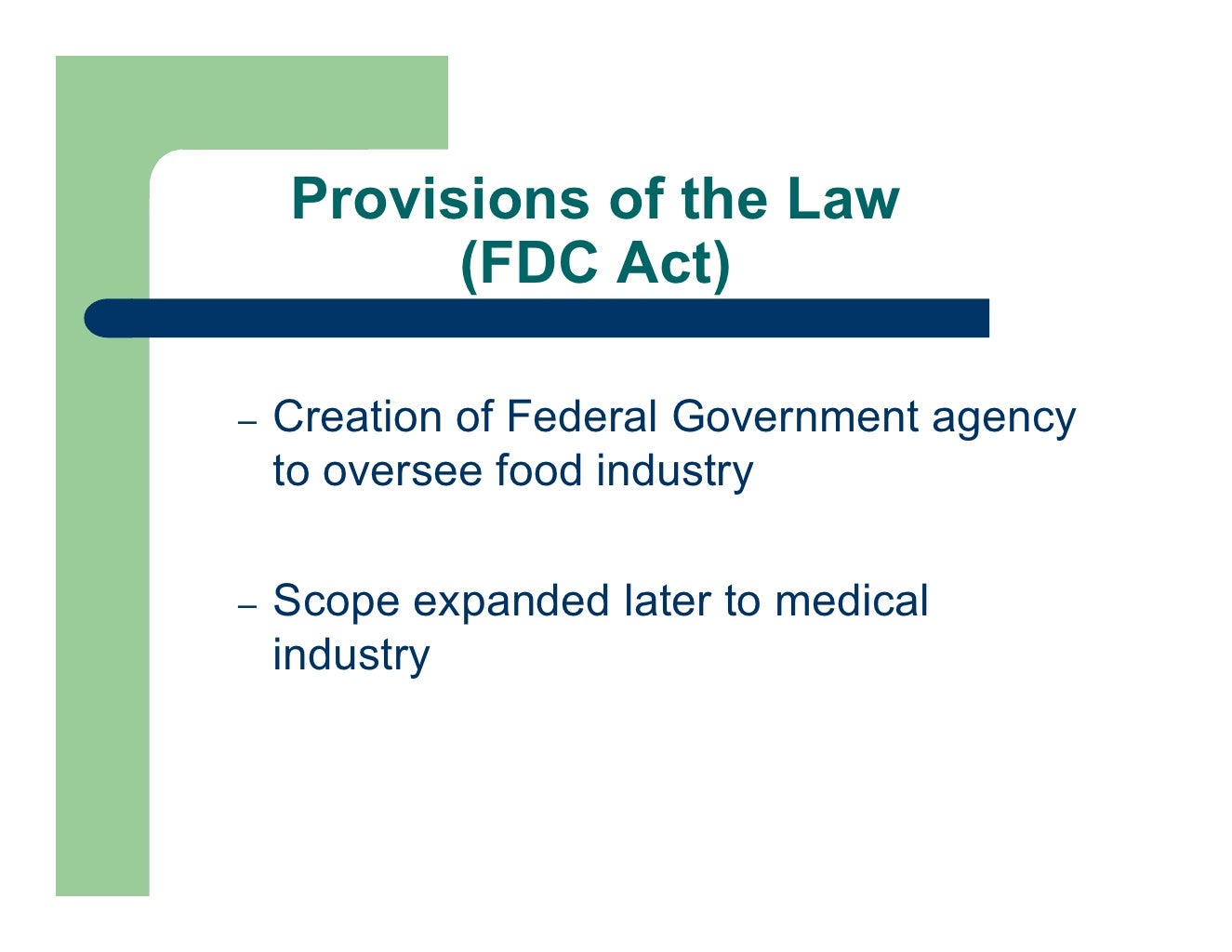 Provisions of the Law
(FDC Act)

– Creation of Federal Government agency to oversee food industry

– Scope expanded later to medical industry